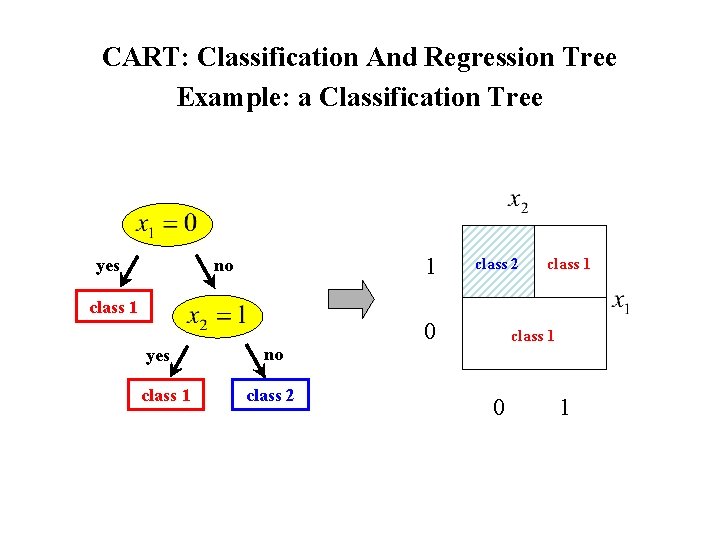 CART: Classification And Regression Tree
Example: a Classification Tree

$x_1 = 0$

yes

no

class 1

$x_2 = 1$

yes

no

class 1

class 2

$x_2$

1

class 2

class 1

$x_1$

0

class 1

0

1